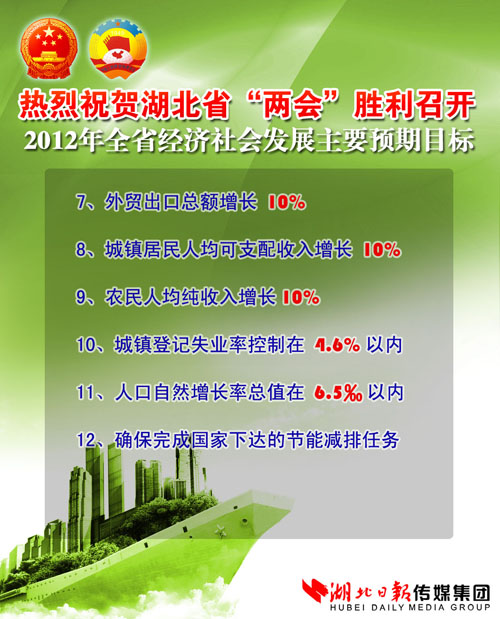 热烈祝贺湖北省“两会”胜利召开
2012年全省经济社会发展主要预期目标

7、外贸出口总额增长 10%

8、城镇居民人均可支配收入增长 10%

9、农民人均纯收入增长 10%

10、城镇登记失业率控制在 4.6% 以内

11、人口自然增长率总值在 6.5‰ 以内

12、确保完成国家下达的节能减排任务

湖北日报传媒集团
HUBEI DAILY MEDIA GROUP